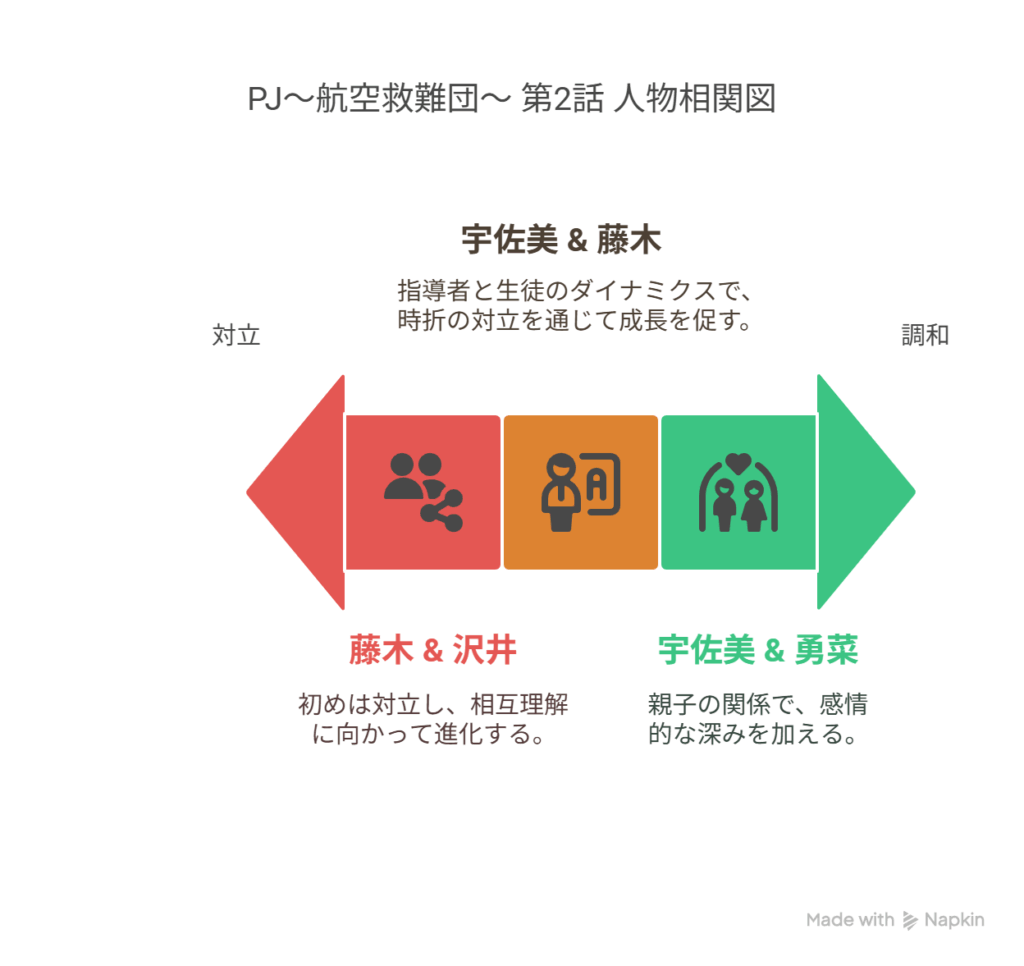 PJ〜航空救難団〜 第2話 人物相関図

宇佐美 & 藤木

指導者と生徒のダイナミクスで、時折の対立を通じて成長を促す。

対立

調和

藤木 & 沢井

初めは対立し、相互理解に向かって進化する。

宇佐美 & 勇菜

親子の関係で、感情的な深みを加える。

Made with Napkin